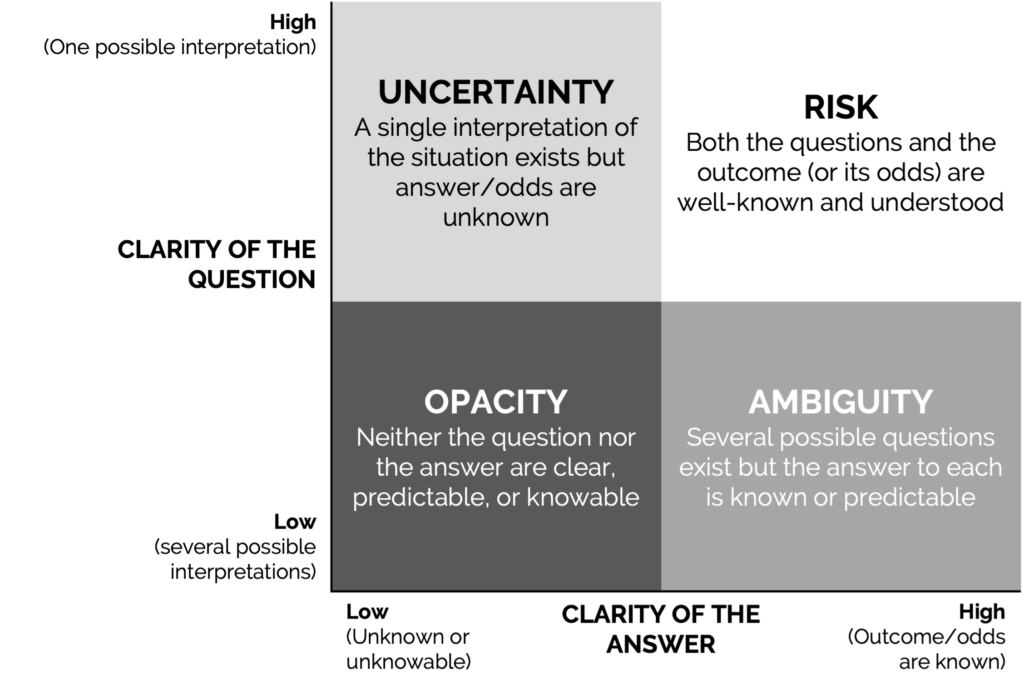 High
(One possible interpretation)

CLARITY OF THE QUESTION

Low
(several possible interpretations)

UNCERTAINTY
A single interpretation of the situation exists but answer/odds are unknown

RISK
Both the questions and the outcome (or its odds) are well-known and understood

OPACITY
Neither the question nor the answer are clear, predictable, or knowable

AMBIGUITY
Several possible questions exist but the answer to each is known or predictable

Low
(Unknown or unknowable)

CLARITY OF THE ANSWER

High
(Outcome/odds are known)